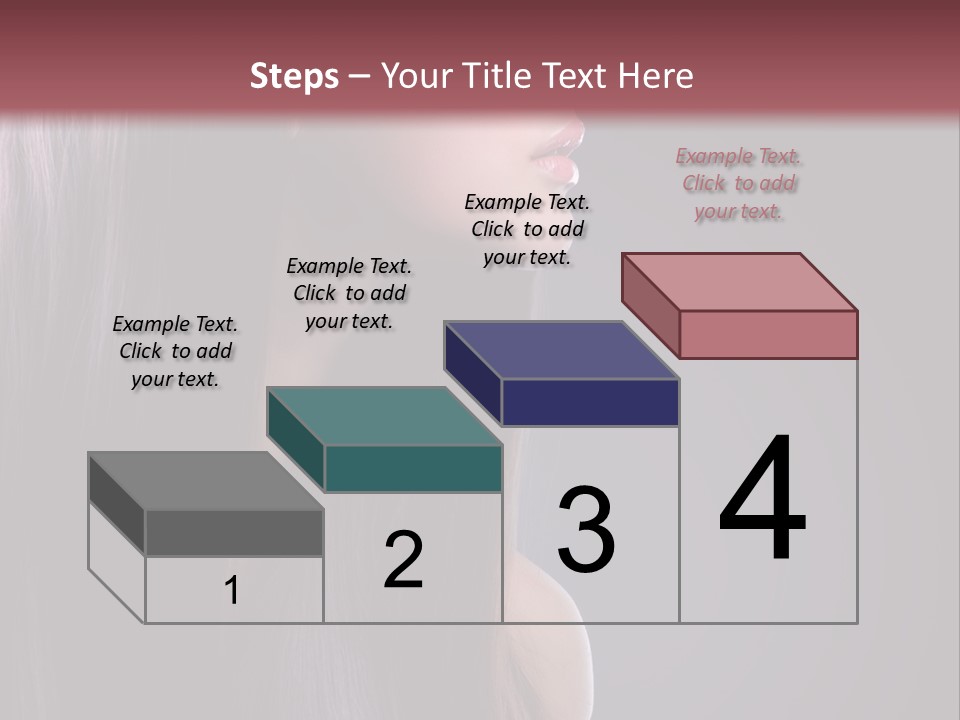 Steps – Your Title Text Here

Example Text. Click to add your text.

Example Text. Click to add your text.

Example Text. Click to add your text.

Example Text. Click to add your text.

1

2

3

4